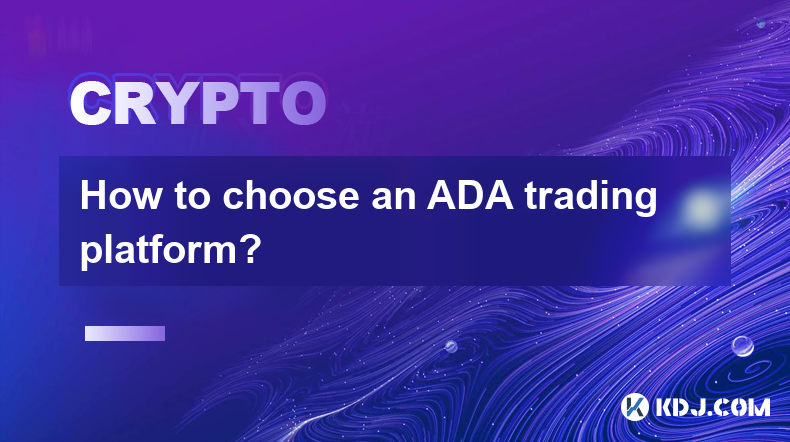 CRYPTO

How to choose an ADA trading platform?

KDJ.COM